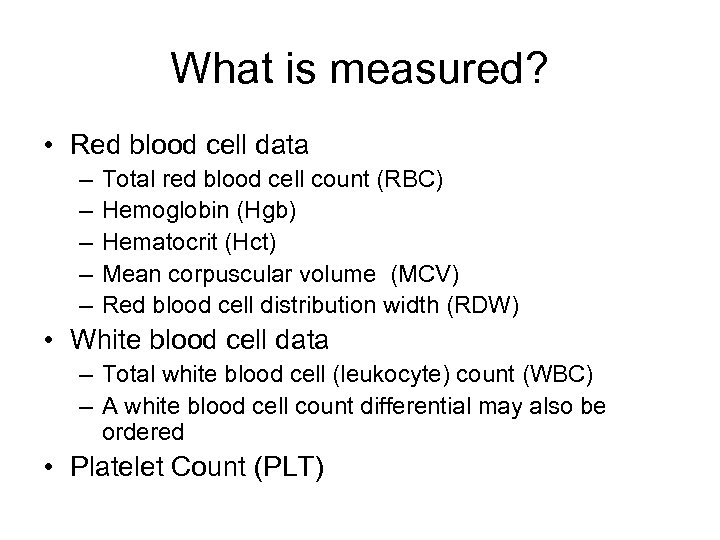 What is measured?

• Red blood cell data
– Total red blood cell count (RBC)
– Hemoglobin (Hgb)
– Hematocrit (Hct)
– Mean corpuscular volume (MCV)
– Red blood cell distribution width (RDW)
• White blood cell data
– Total white blood cell (leukocyte) count (WBC)
– A white blood cell count differential may also be ordered
• Platelet Count (PLT)